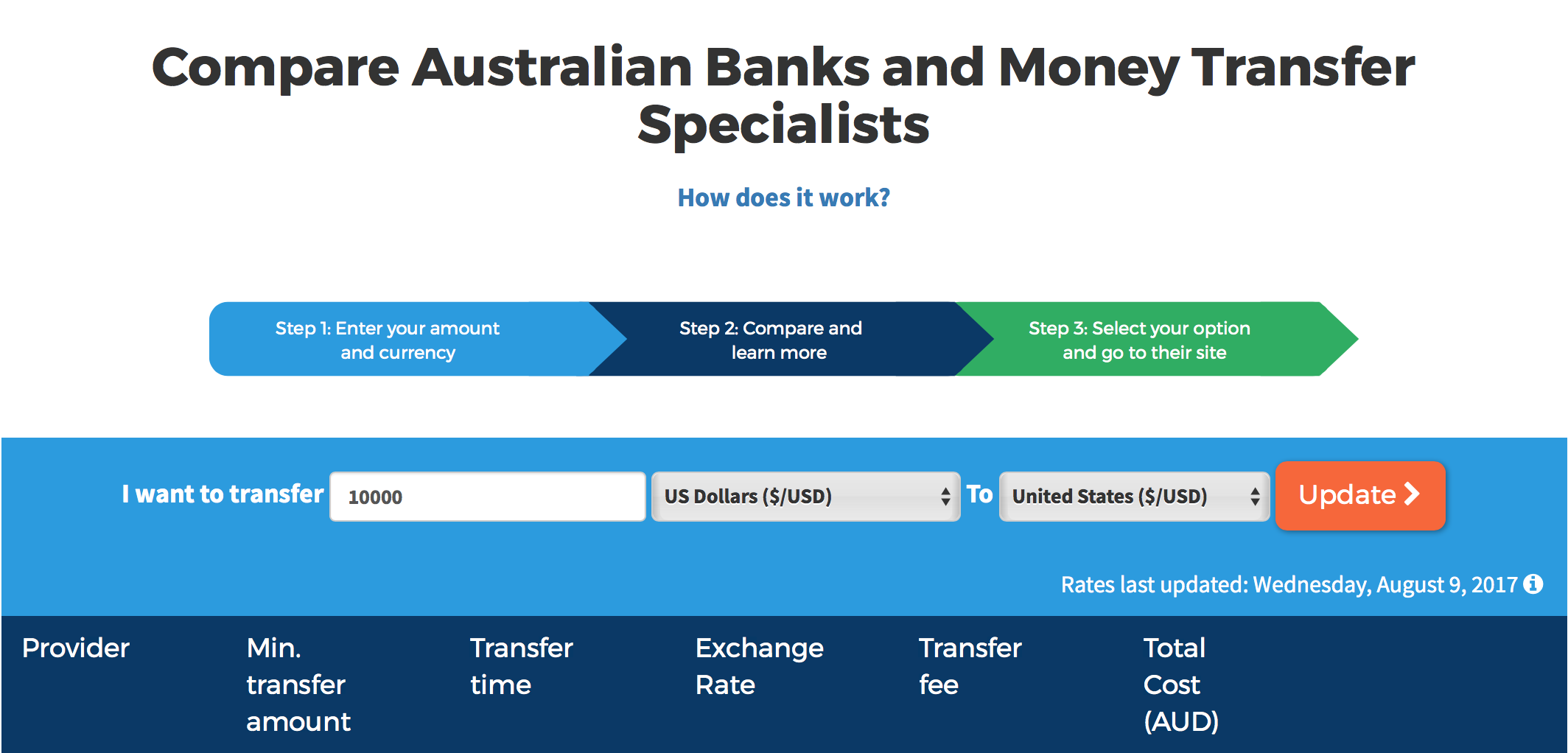 Compare Australian Banks and Money Transfer Specialists

How does it work?

Step 1: Enter your amount and currency

Step 2: Compare and learn more

Step 3: Select your option and go to their site

I want to transfer 10000 US Dollars ($/USD) To United States ($/USD) Update

Rates last updated: Wednesday, August 9, 2017

| Provider | Min. transfer amount | Transfer time | Exchange Rate | Transfer fee | Total Cost (AUD) |
|---|---|---|---|---|---|